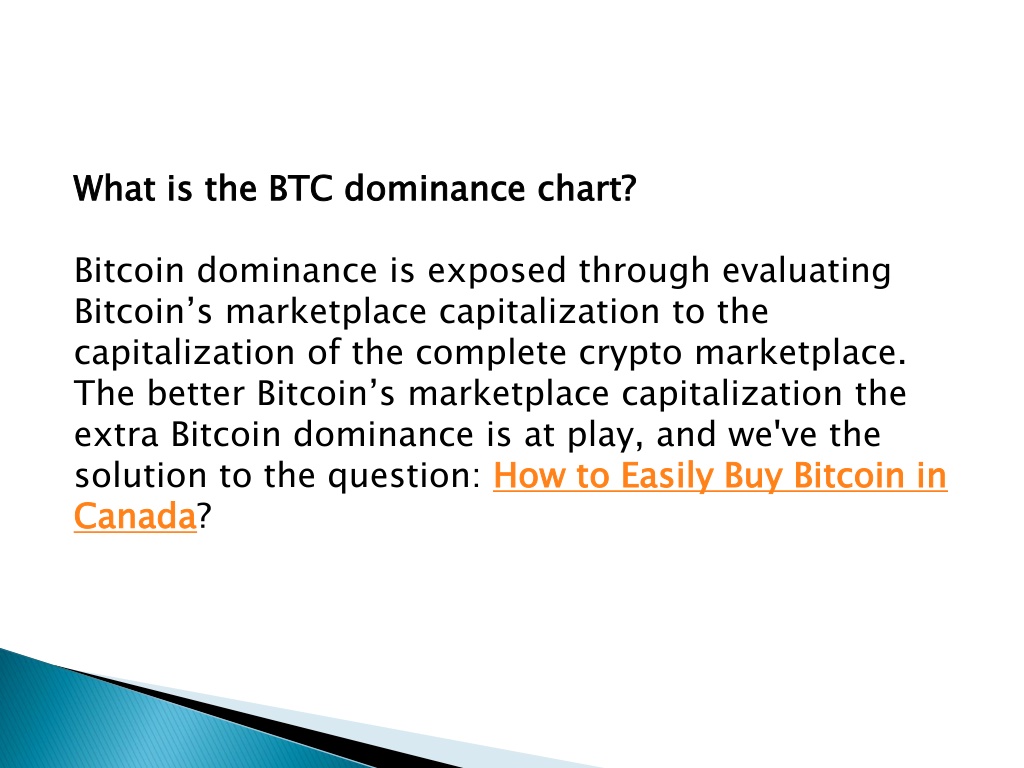 What is the BTC dominance chart?

Bitcoin dominance is exposed through evaluating Bitcoin’s marketplace capitalization to the capitalization of the complete crypto marketplace. The better Bitcoin’s marketplace capitalization the extra Bitcoin dominance is at play, and we've the solution to the question: How to Easily Buy Bitcoin in Canada?